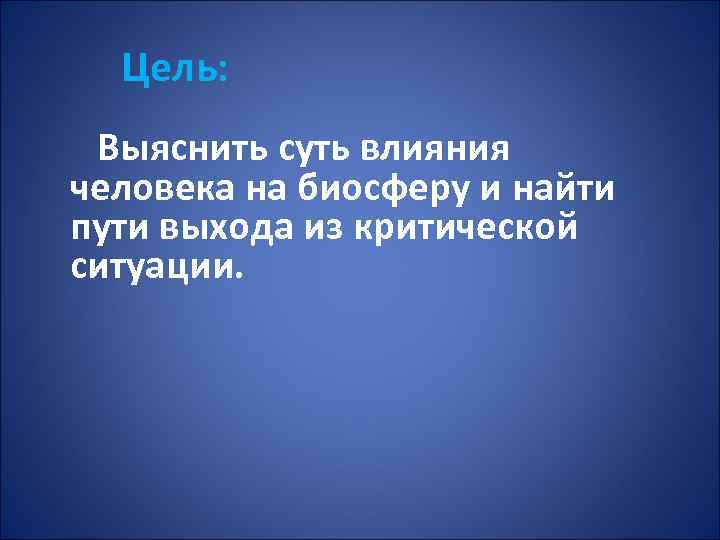 Цель:

Выяснить суть влияния человека на биосферу и найти пути выхода из критической ситуации.